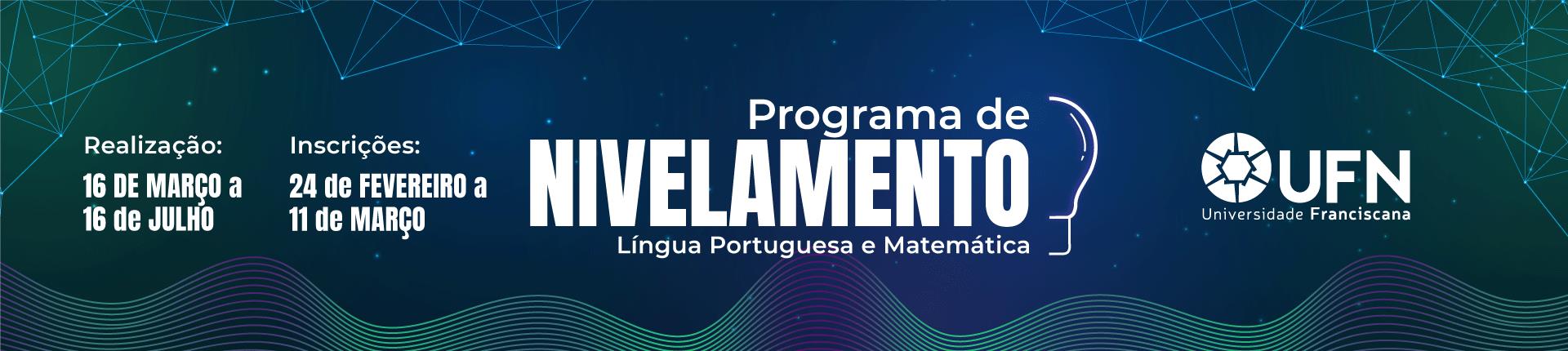 Realização:
16 DE MARÇO a 16 de JULHO

Inscrições:
24 de FEVEREIRO a 11 de MARÇO

Programa de
NIVELAMENTO
Língua Portuguesa e Matemática

UFN
Universidade Franciscana